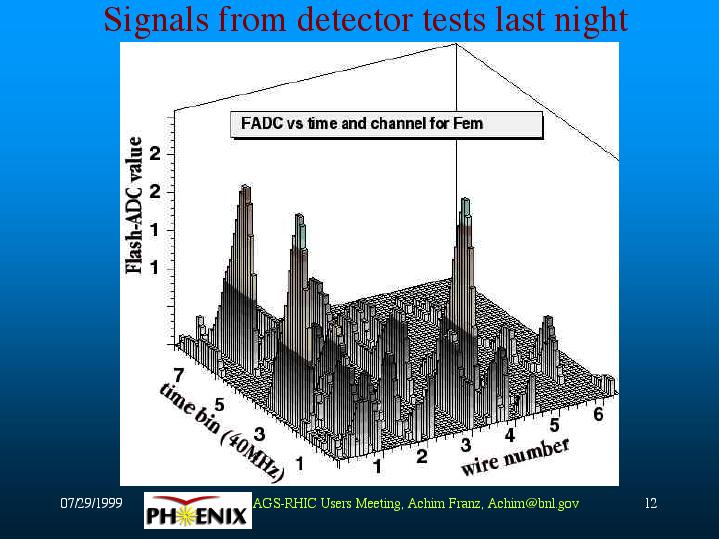 Signals from detector tests last night

FADC vs time and channel for Fem

Flash-ADC value

2
2
1
1

7
5
3
1

time bin (40MHz)

1
2
3
4
5
6

wire number

07/29/1999

PHENIX

AGS-RHIC Users Meeting, Achim Franz, Achim@bnl.gov

12